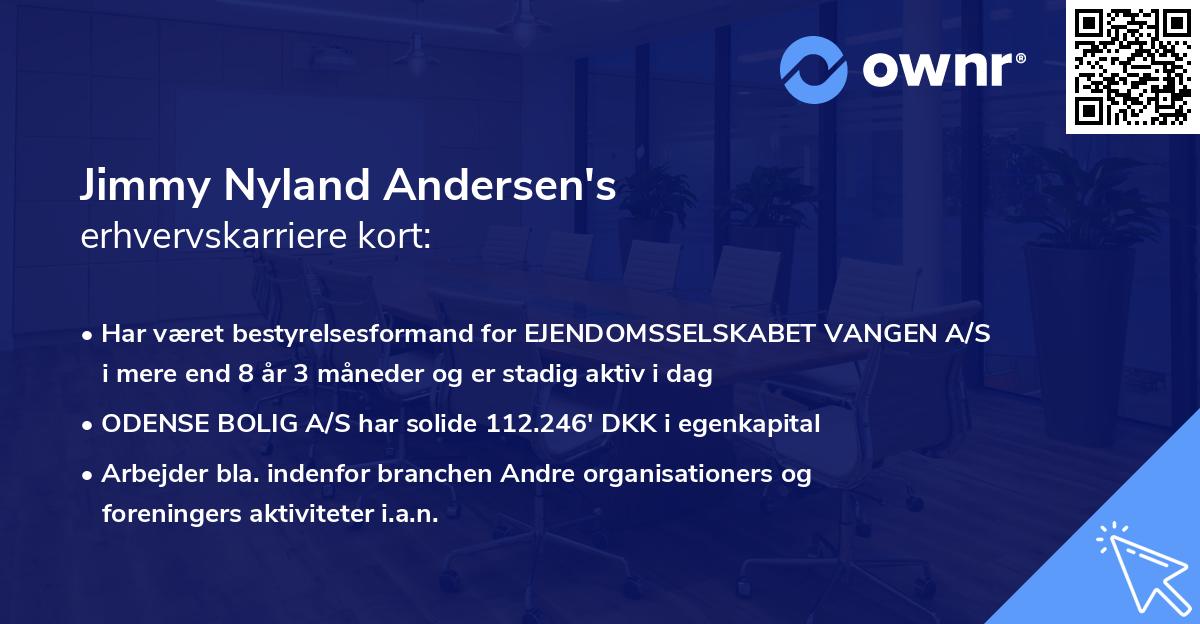 ownr®

Jimmy Nyland Andersen's
erhvervskarriere kort:

• Har været bestyrelsesformand for EJENDOMSSELSKABET VANGEN A/S i mere end 8 år 3 måneder og er stadig aktiv i dag

• ODENSE BOLIG A/S har solide 112.246' DKK i egenkapital

• Arbejder bla. indenfor branchen Andre organisationers og foreningers aktiviteter i.a.n.